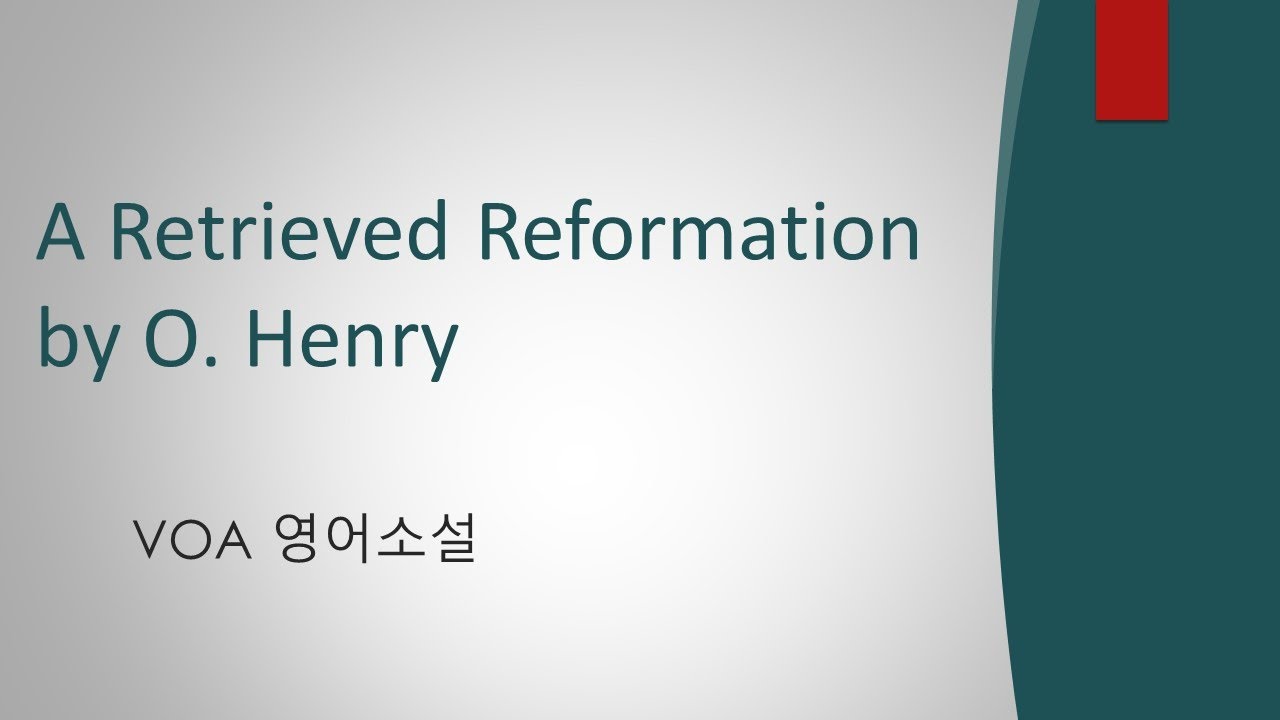 A Retrieved Reformation by O. Henry

VOA 영어소설